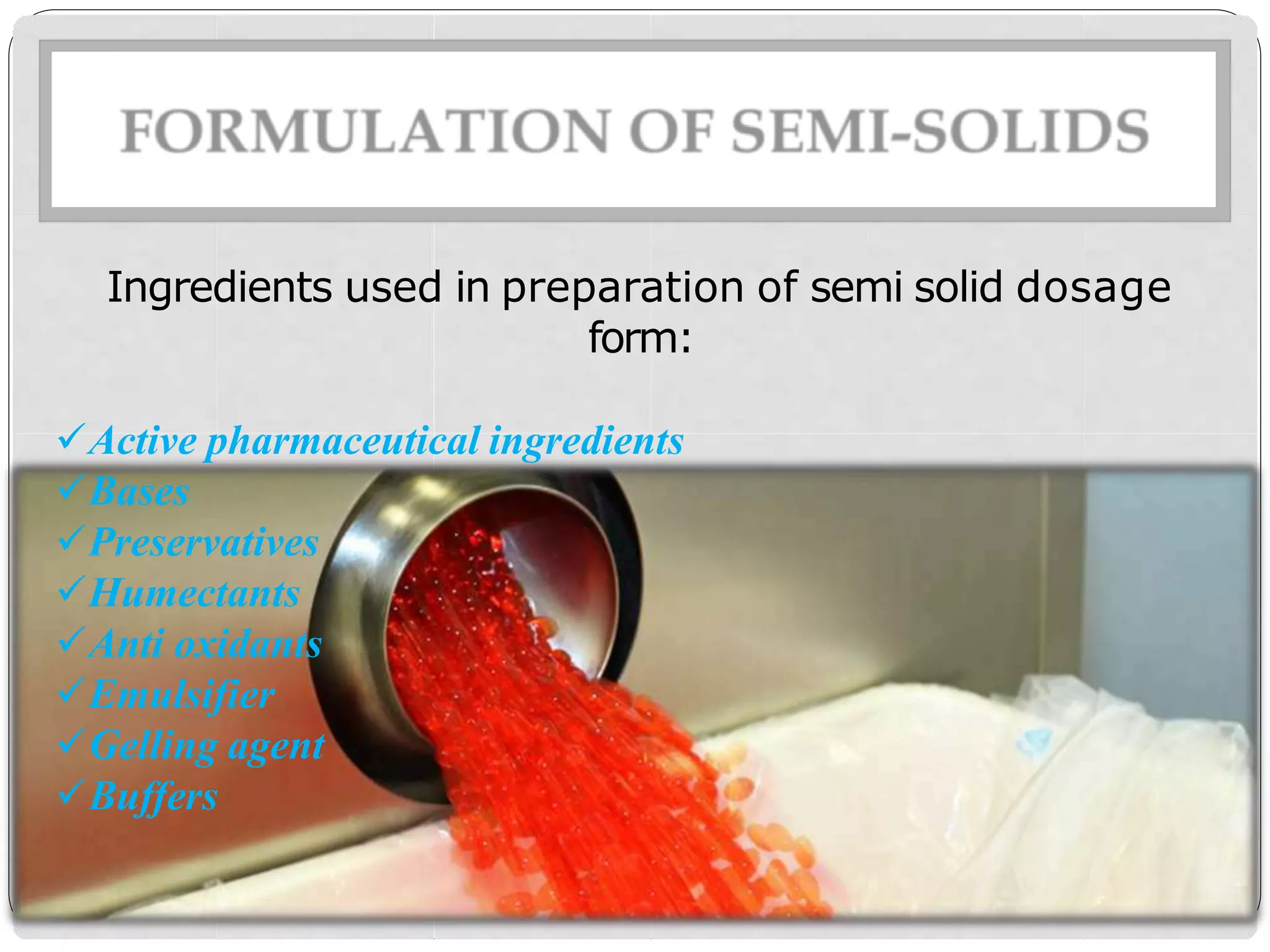 FORMULATION OF SEMI-SOLIDS

Ingredients used in preparation of semi solid dosage form:

✓Active pharmaceutical ingredients
✓Bases
✓Preservatives
✓Humectants
✓Anti oxidants
✓Emulsifier
✓Gelling agent
✓Buffers